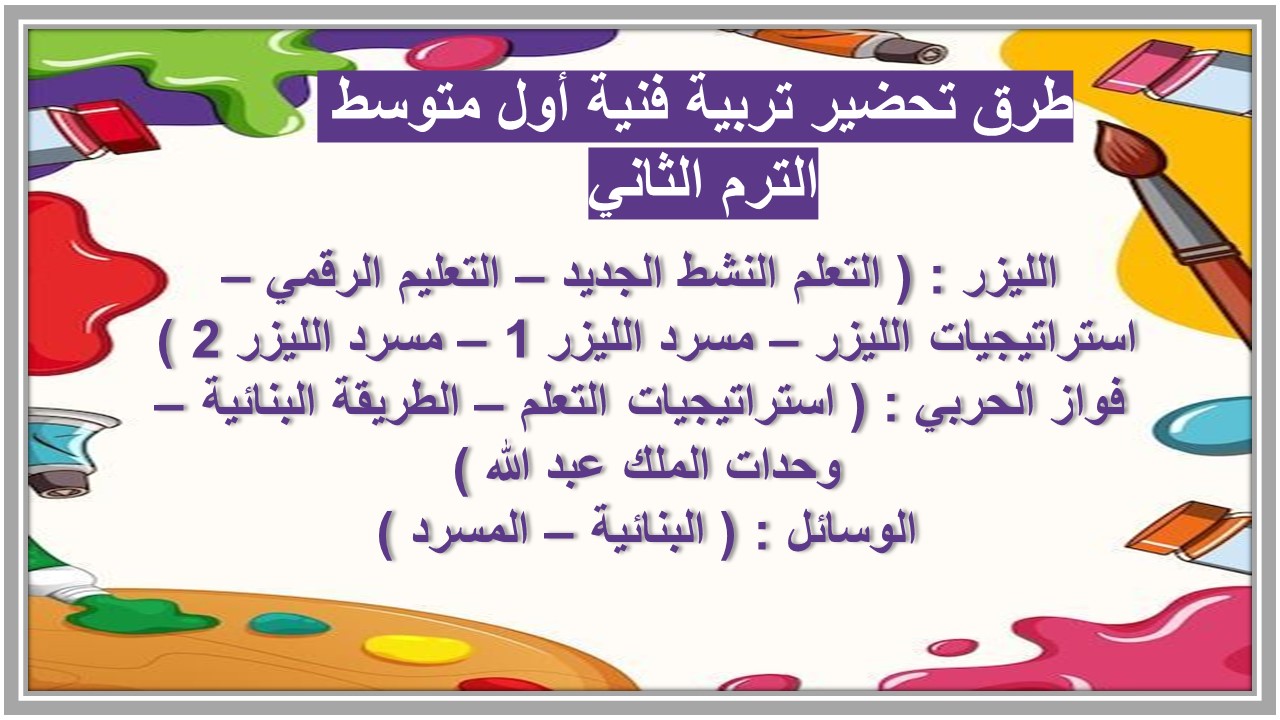 طرق تحضير تربية فنية أول متوسط
الترم الثاني

الليزر : ( التعلم النشط الجديد – التعليم الرقمي – استراتيجيات الليزر – مسرد الليزر 1 – مسرد الليزر 2 )
فواز الحربي : ( استراتيجيات التعلم – الطريقة البنائية – وحدات الملك عبد الله )
الوسائل : ( البنائية – المسرد )